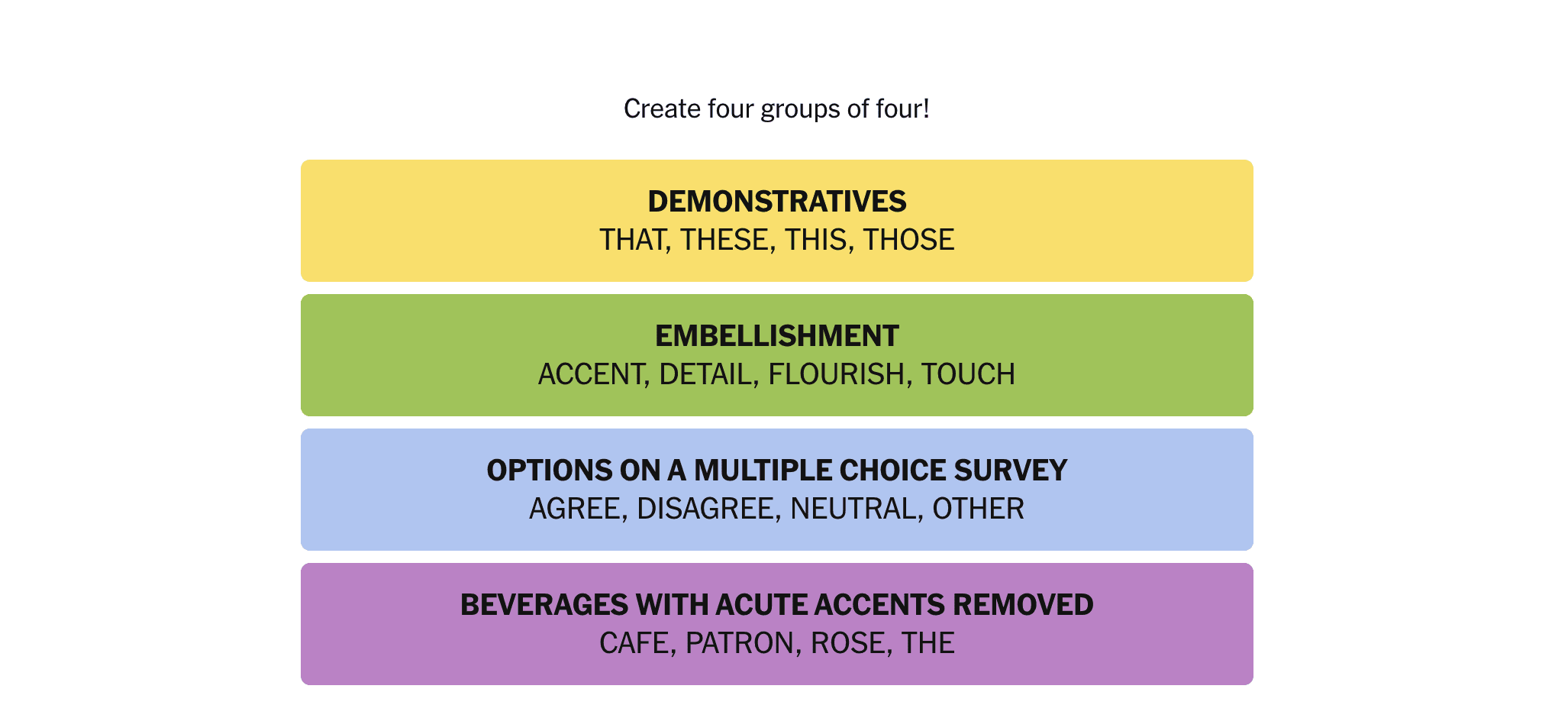 Create four groups of four!

DEMONSTRATIVES
THAT, THESE, THIS, THOSE

EMBELLISHMENT
ACCENT, DETAIL, FLOURISH, TOUCH

OPTIONS ON A MULTIPLE CHOICE SURVEY
AGREE, DISAGREE, NEUTRAL, OTHER

BEVERAGES WITH ACUTE ACCENTS REMOVED
CAFE, PATRON, ROSE, THE